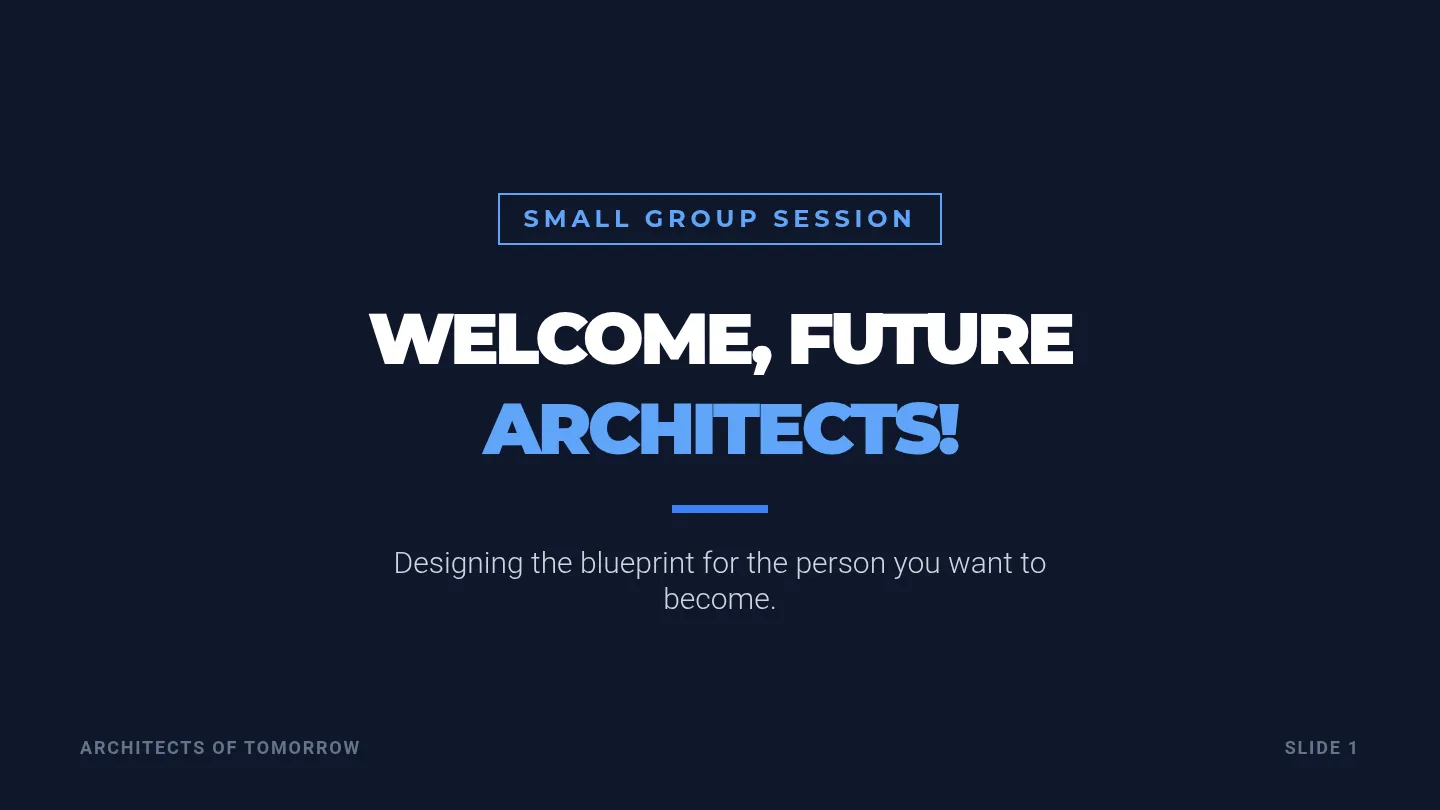 SMALL GROUP SESSION

WELCOME, FUTURE ARCHITECTS!

Designing the blueprint for the person you want to become.

ARCHITECTS OF TOMORROW

SLIDE 1